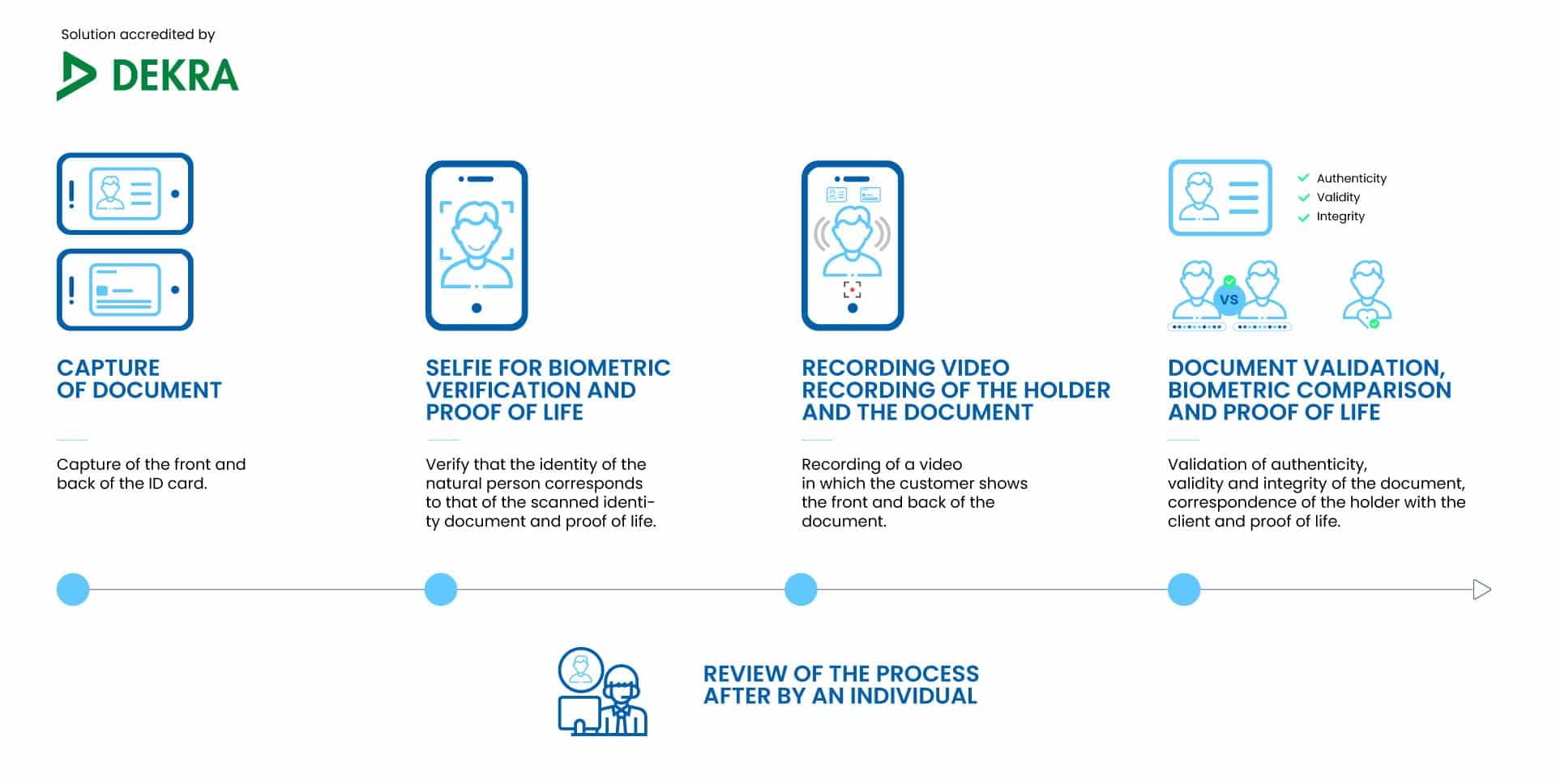 Solution accredited by

DEKRA

CAPTURE OF DOCUMENT

Capture of the front and back of the ID card.

SELFIE FOR BIOMETRIC VERIFICATION AND PROOF OF LIFE

Verify that the identity of the natural person corresponds to that of the scanned identity document and proof of life.

RECORDING VIDEO RECORDING OF THE HOLDER AND THE DOCUMENT

Recording of a video in which the customer shows the front and back of the document.

Authenticity
Validity
Integrity

VS

DOCUMENT VALIDATION, BIOMETRIC COMPARISON AND PROOF OF LIFE

Validation of authenticity, validity and integrity of the document, correspondence of the holder with the client and proof of life.

REVIEW OF THE PROCESS AFTER BY AN INDIVIDUAL